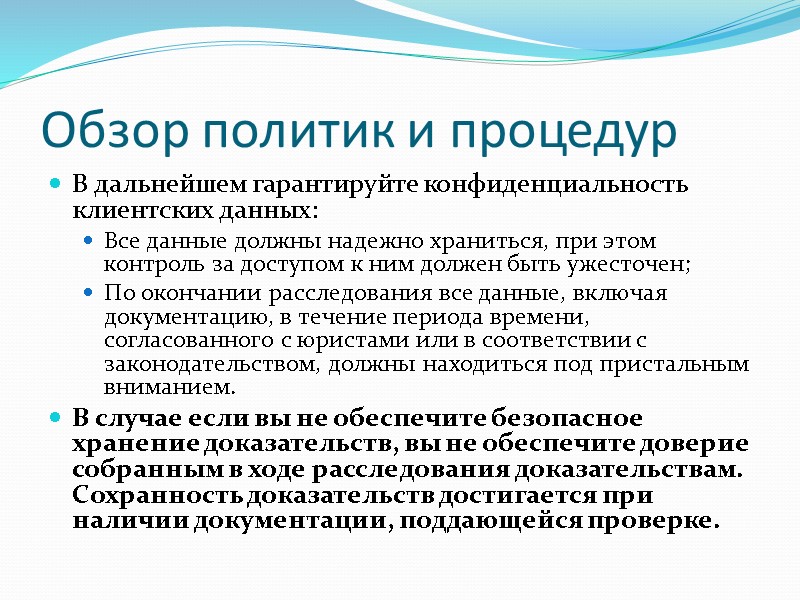 Обзор политик и процедур

В дальнейшем гарантируйте конфиденциальность клиентских данных:

Все данные должны надежно храниться, при этом контроль за доступом к ним должен быть ужесточен;

По окончании расследования все данные, включая документацию, в течение периода времени, согласованного с юристами или в соответствии с законодательством, должны находиться под пристальным вниманием.

В случае если вы не обеспечите безопасное хранение доказательств, вы не обеспечите доверие собранным в ходе расследования доказательствам. Сохранность доказательств достигается при наличии документации, поддающейся проверке.